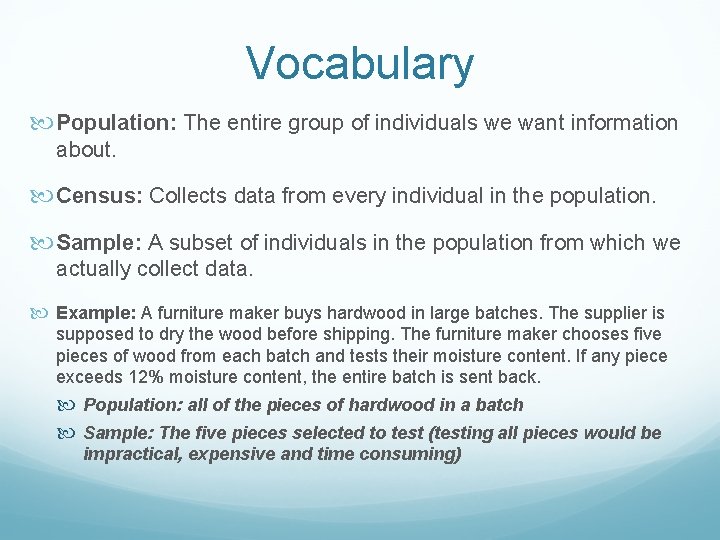 Vocabulary

Population: The entire group of individuals we want information about.

Census: Collects data from every individual in the population.

Sample: A subset of individuals in the population from which we actually collect data.

Example: A furniture maker buys hardwood in large batches. The supplier is supposed to dry the wood before shipping. The furniture maker chooses five pieces of wood from each batch and tests their moisture content. If any piece exceeds 12% moisture content, the entire batch is sent back.

Population: all of the pieces of hardwood in a batch

Sample: The five pieces selected to test (testing all pieces would be impractical, expensive and time consuming)